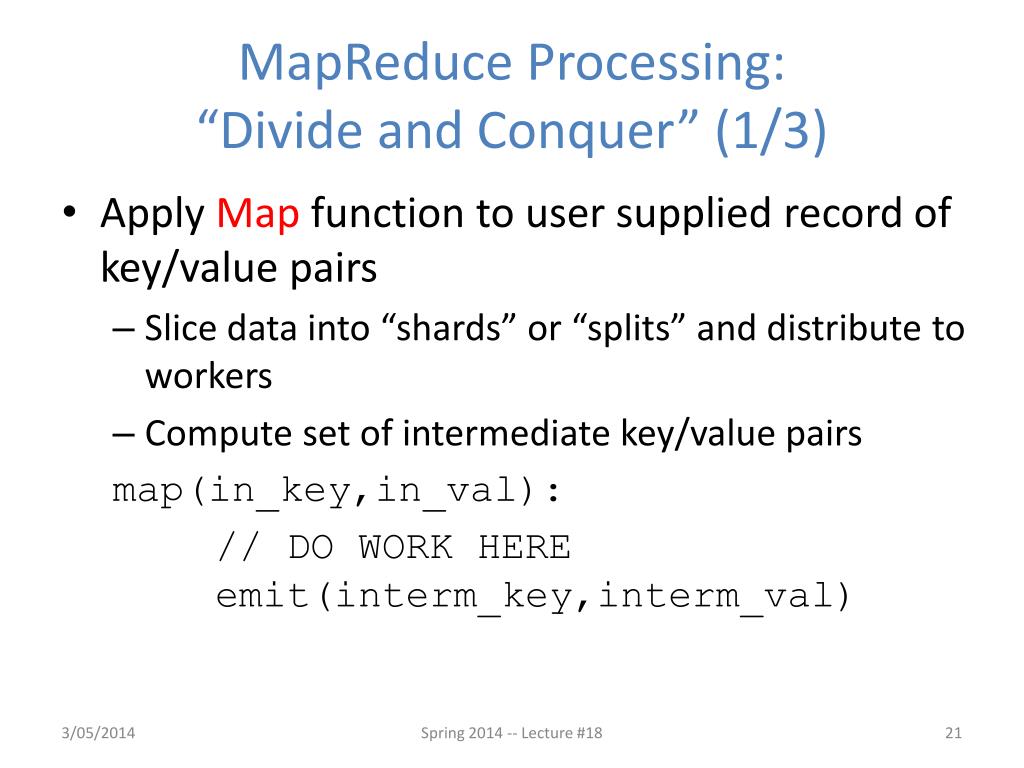 MapReduce Processing:
“Divide and Conquer” (1/3)

• Apply Map function to user supplied record of key/value pairs
– Slice data into “shards” or “splits” and distribute to workers
– Compute set of intermediate key/value pairs

map(in_key,in_val):
// DO WORK HERE
emit(interm_key,interm_val)

3/05/2014
Spring 2014 -- Lecture #18
21